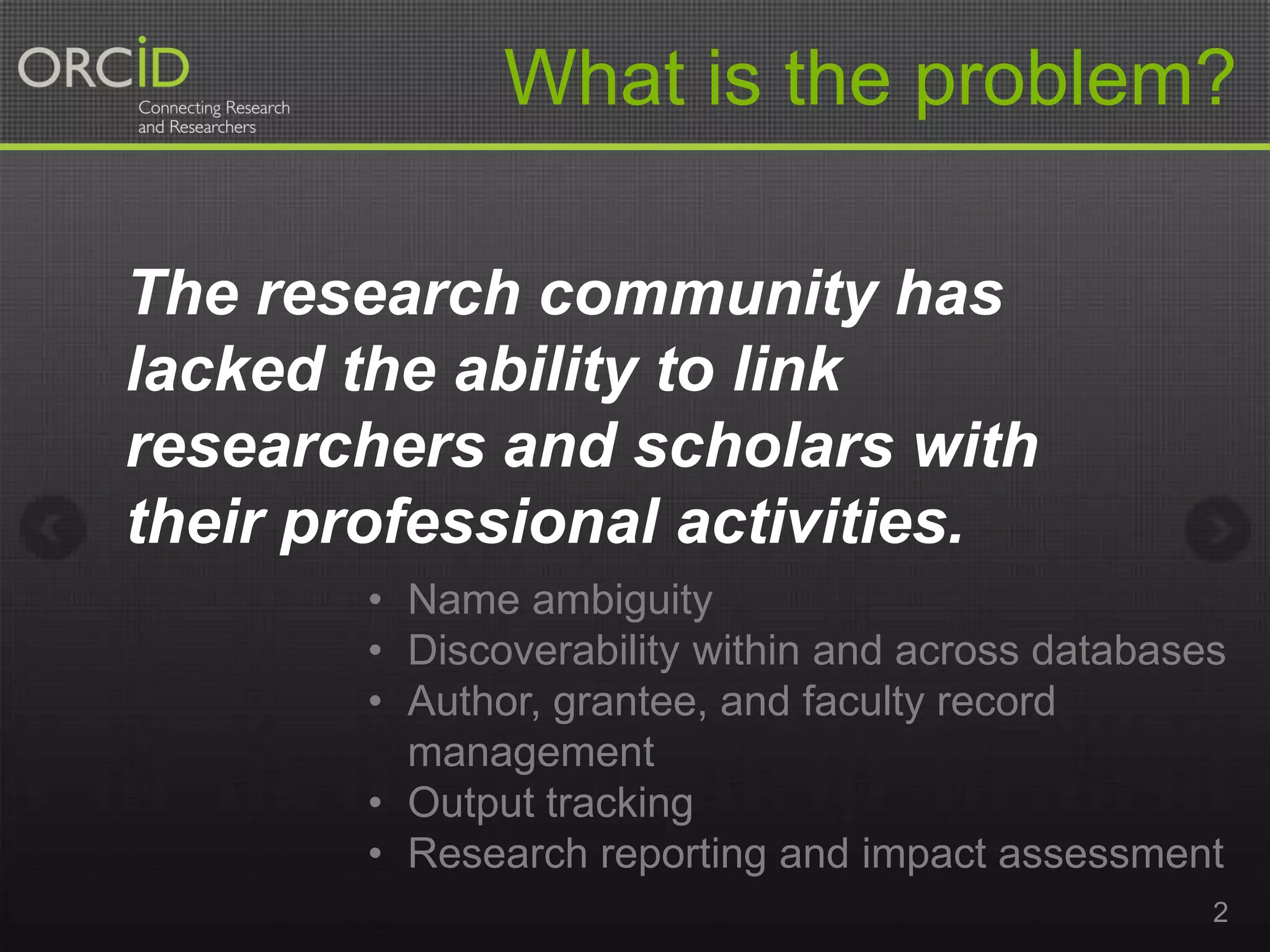 ORCID
Connecting Research and Researchers

What is the problem?

The research community has lacked the ability to link researchers and scholars with their professional activities.

• Name ambiguity
• Discoverability within and across databases
• Author, grantee, and faculty record management
• Output tracking
• Research reporting and impact assessment

2